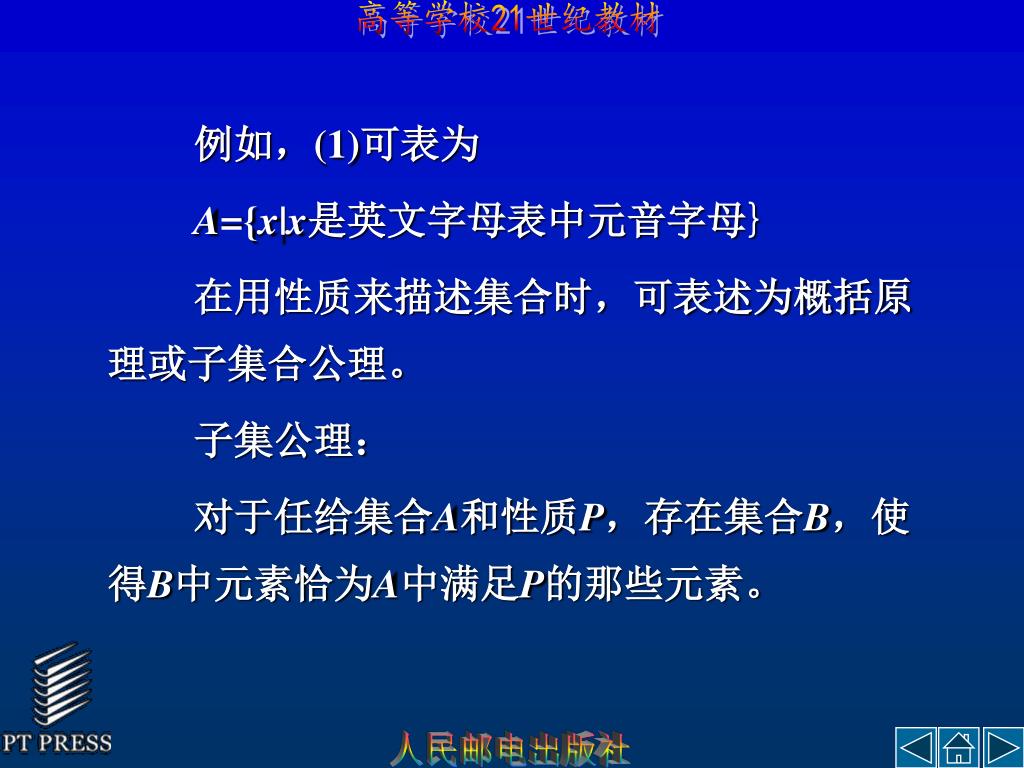 高等学校21世纪教材

例如，(1)可表为

$A=\{x|x$是英文字母表中元音字母$\}$

在用性质来描述集合时，可表述为概括原理或子集合公理。

子集公理：

对于任给集合$A$和性质$P$，存在集合$B$，使得$B$中元素恰为$A$中满足$P$的那些元素。

PT PRESS

人民邮电出版社